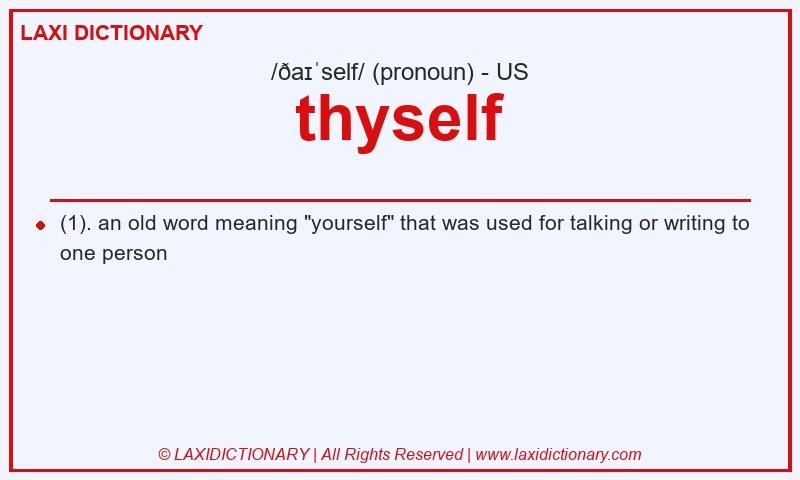 LAXI DICTIONARY

/ðaɪˈself/ (pronoun) - US

thyself

(1). an old word meaning "yourself" that was used for talking or writing to one person

© LAXIDICTIONARY | All Rights Reserved | www.laxidictionary.com